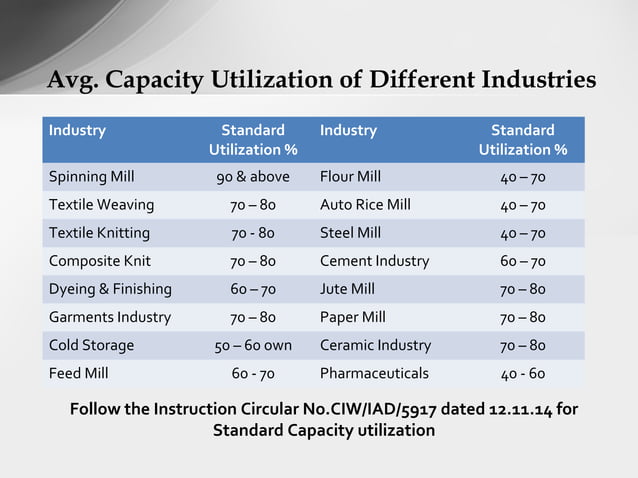 Avg. Capacity Utilization of Different Industries

| Industry | Standard Utilization % | Industry | Standard Utilization % |
|---|---|---|---|
| Spinning Mill | 90 & above | Flour Mill | 40 – 70 |
| Textile Weaving | 70 – 80 | Auto Rice Mill | 40 – 70 |
| Textile Knitting | 70 - 80 | Steel Mill | 40 – 70 |
| Composite Knit | 70 – 80 | Cement Industry | 60 – 70 |
| Dyeing & Finishing | 60 – 70 | Jute Mill | 70 – 80 |
| Garments Industry | 70 – 80 | Paper Mill | 70 – 80 |
| Cold Storage | 50 – 60 own | Ceramic Industry | 70 – 80 |
| Feed Mill | 60 - 70 | Pharmaceuticals | 40 - 60 |

Follow the Instruction Circular No.CIW/IAD/5917 dated 12.11.14 for Standard Capacity utilization